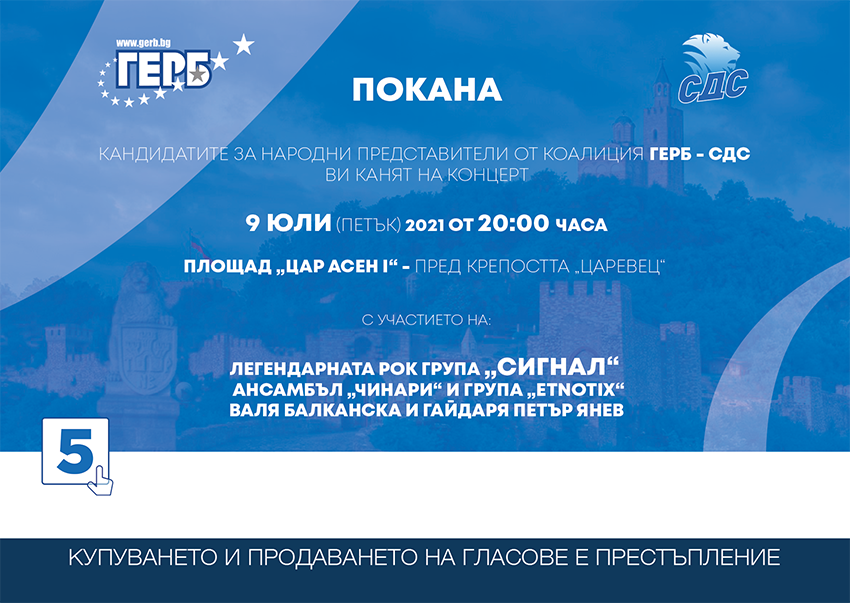 www.gerb.bg
ГЕРБ

СДС

ПОКАНА

КАНДИДАТИТЕ ЗА НАРОДНИ ПРЕДСТАВИТЕЛИ ОТ КОАЛИЦИЯ ГЕРБ - СДС ВИ КАНЯТ НА КОНЦЕРТ

9 ЮЛИ (ПЕТЪК) 2021 ОТ 20:00 ЧАСА

ПЛОЩАД „ЦАР АСЕН I“ - ПРЕД КРЕПОСТТА „ЦАРЕВЕЦ“

С УЧАСТИЕТО НА:

ЛЕГЕНДАРНАТА РОК ГРУПА „СИГНАЛ“
АНСАМБЪЛ „ЧИНАРИ“ И ГРУПА „ETNOTIX“
ВАЛЯ БАЛКАНСКА И ГАЙДАРЯ ПЕТЪР ЯНЕВ

5

КУПУВАНЕТО И ПРОДАВАНЕТО НА ГЛАСОВЕ Е ПРЕСТЪПЛЕНИЕ